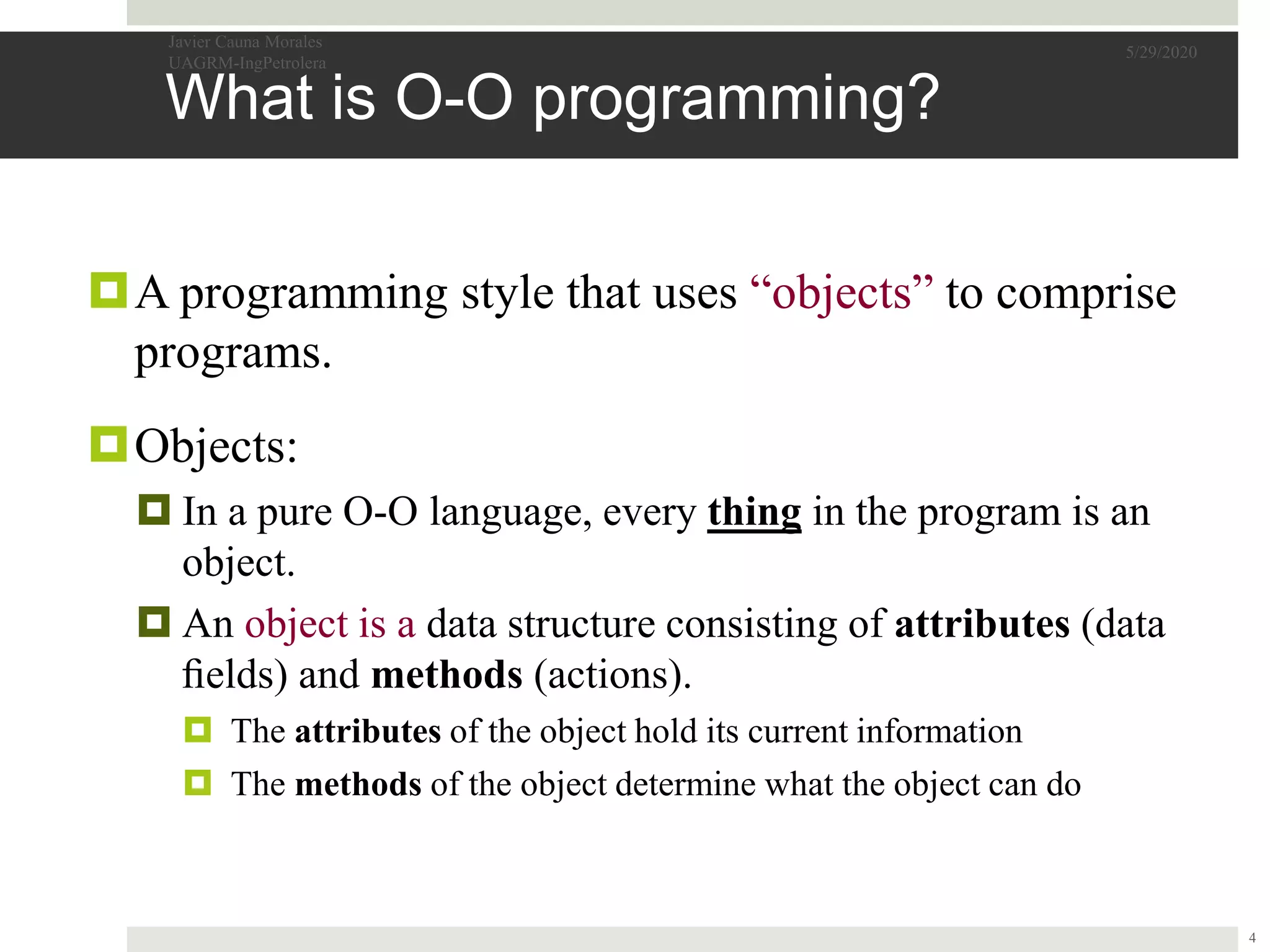 Javier Cauna Morales
UAGRM-IngPetrolera

5/29/2020

What is O-O programming?

A programming style that uses “objects” to comprise programs.

Objects:

In a pure O-O language, every thing in the program is an object.

An object is a data structure consisting of attributes (data fields) and methods (actions).

The attributes of the object hold its current information

The methods of the object determine what the object can do

4